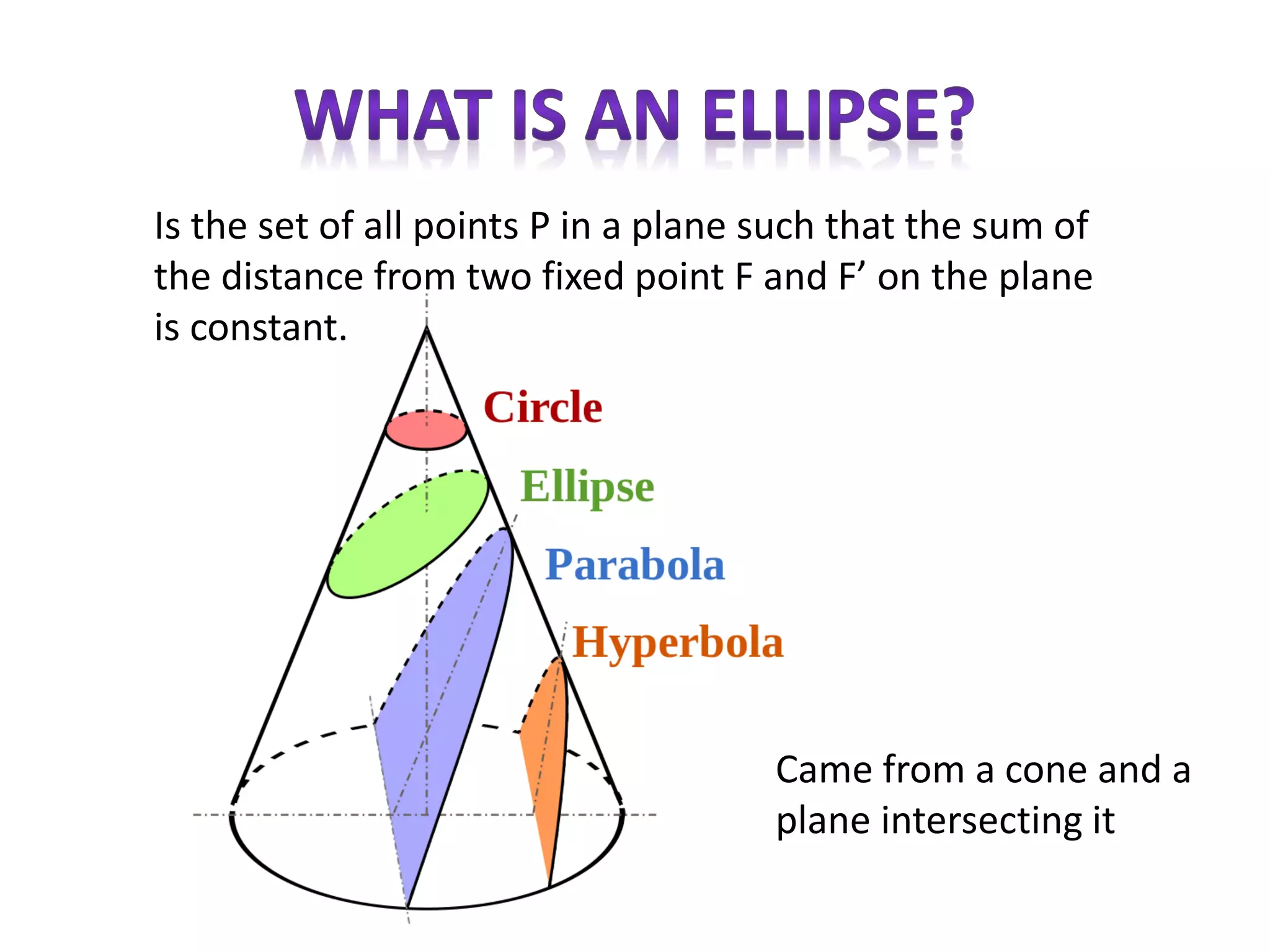 WHAT IS AN ELLIPSE?

Is the set of all points P in a plane such that the sum of the distance from two fixed point F and F’ on the plane is constant.

Circle

Ellipse

Parabola

Hyperbola

Came from a cone and a plane intersecting it